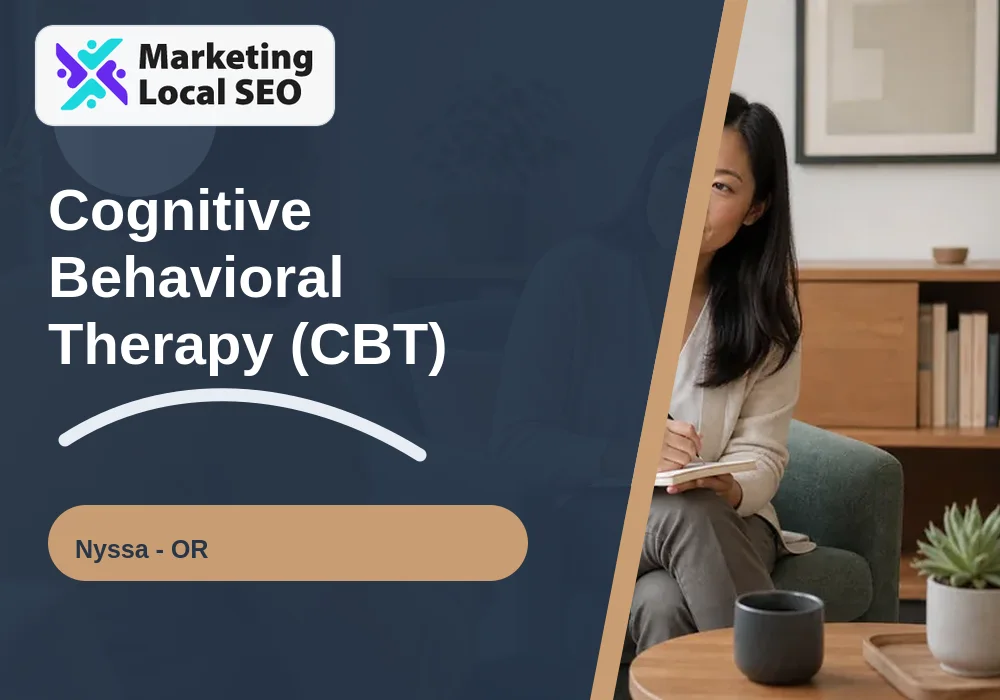 Marketing Local SEO

Cognitive Behavioral Therapy (CBT)

Nyssa - OR